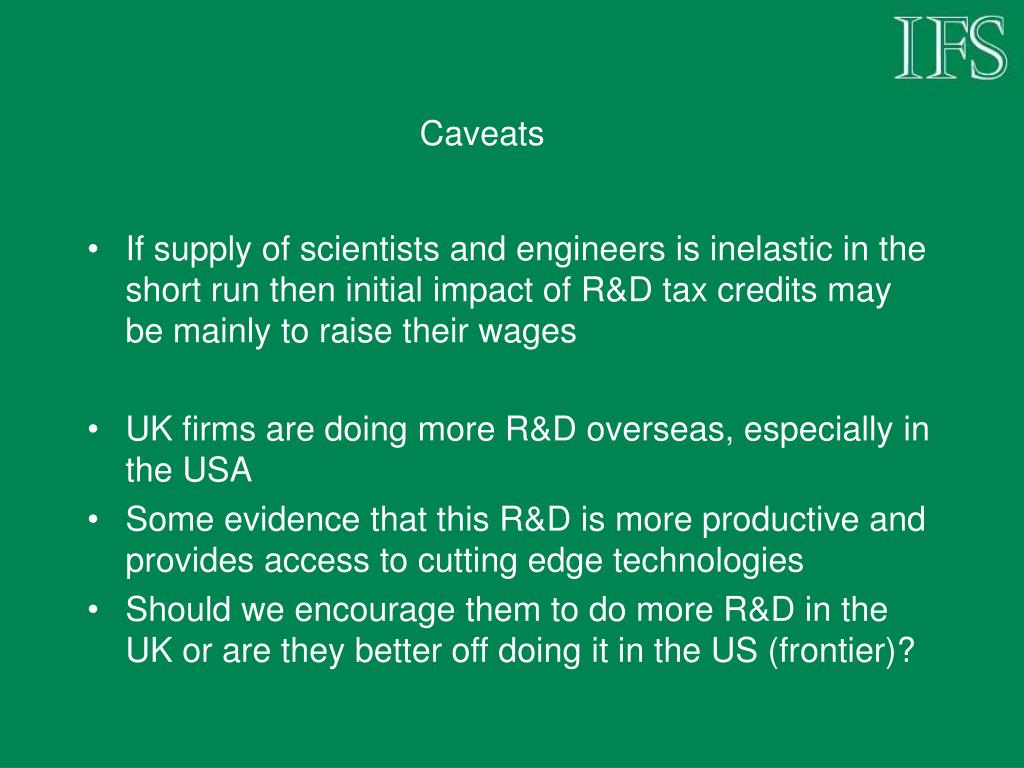 IFS

Caveats

• If supply of scientists and engineers is inelastic in the short run then initial impact of R&D tax credits may be mainly to raise their wages

• UK firms are doing more R&D overseas, especially in the USA
• Some evidence that this R&D is more productive and provides access to cutting edge technologies
• Should we encourage them to do more R&D in the UK or are they better off doing it in the US (frontier)?